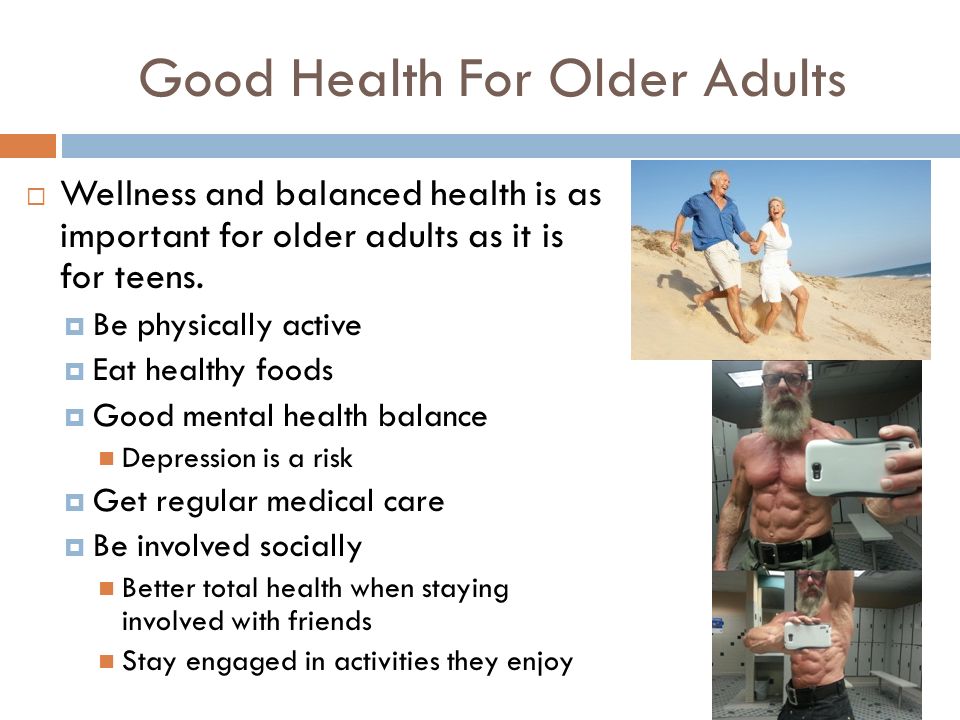 Good Health For Older Adults

Wellness and balanced health is as important for older adults as it is for teens.

Be physically active

Eat healthy foods

Good mental health balance

Depression is a risk

Get regular medical care

Be involved socially

Better total health when staying involved with friends

Stay engaged in activities they enjoy